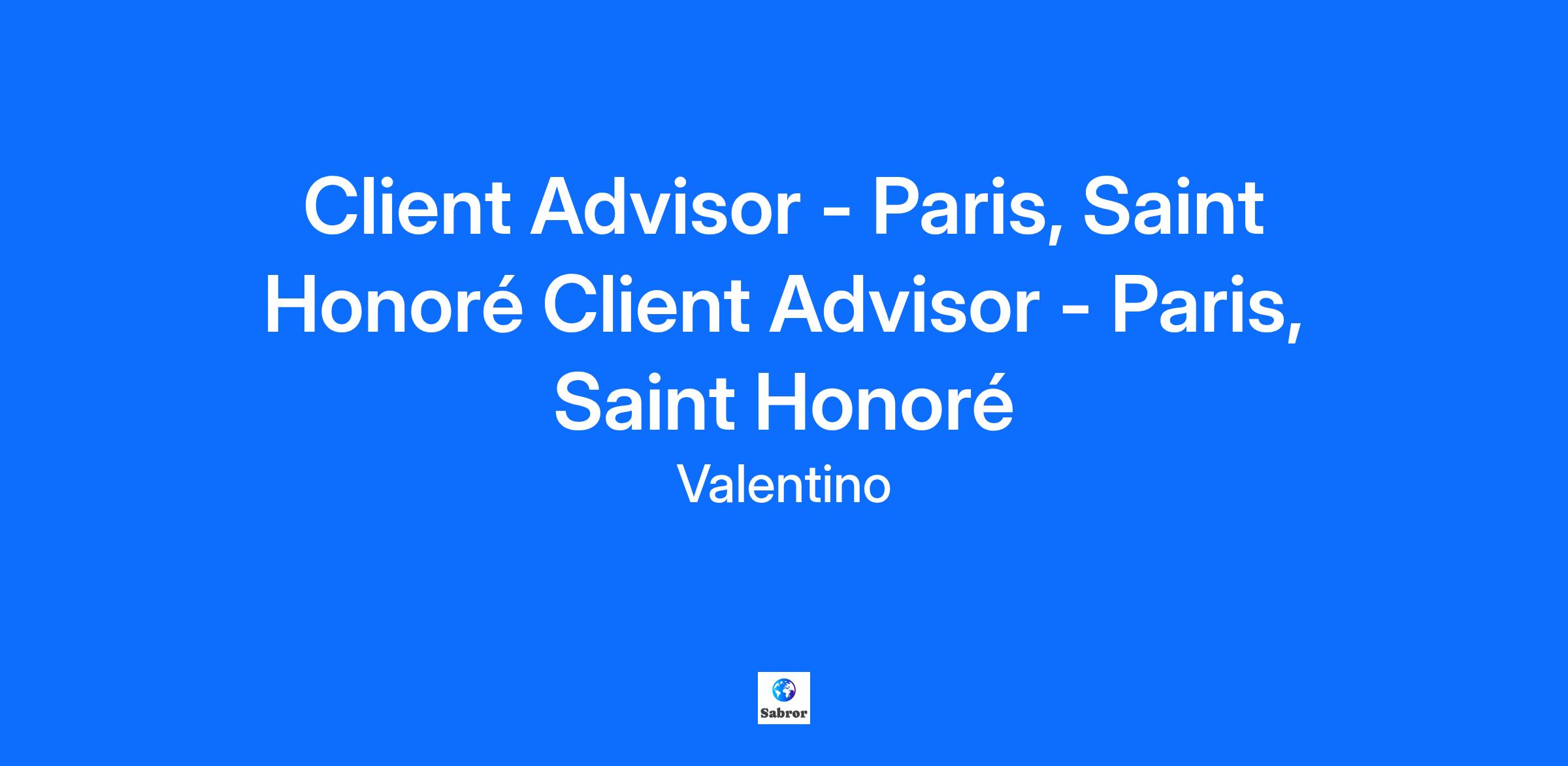 Client Advisor - Paris, Saint Honoré Client Advisor - Paris, Saint Honoré

Valentino

Sabror